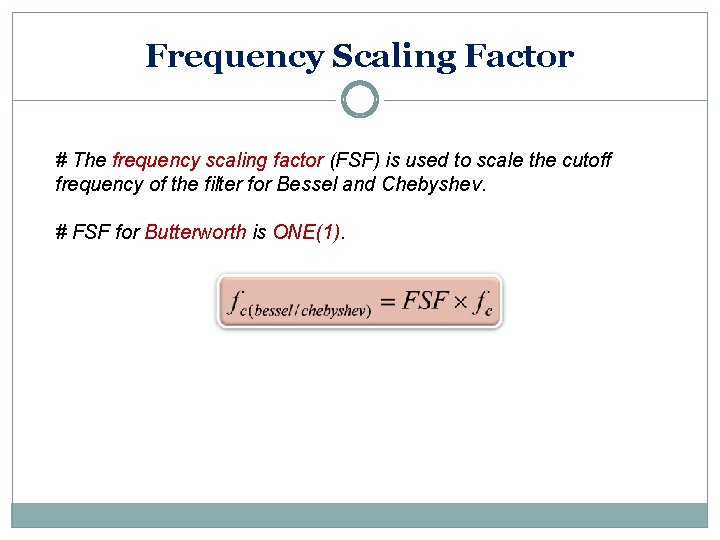 Frequency Scaling Factor

# The frequency scaling factor (FSF) is used to scale the cutoff frequency of the filter for Bessel and Chebyshev.

# FSF for Butterworth is ONE(1).

$f_{c(bessel/chebyshev)} = FSF \times f_c$